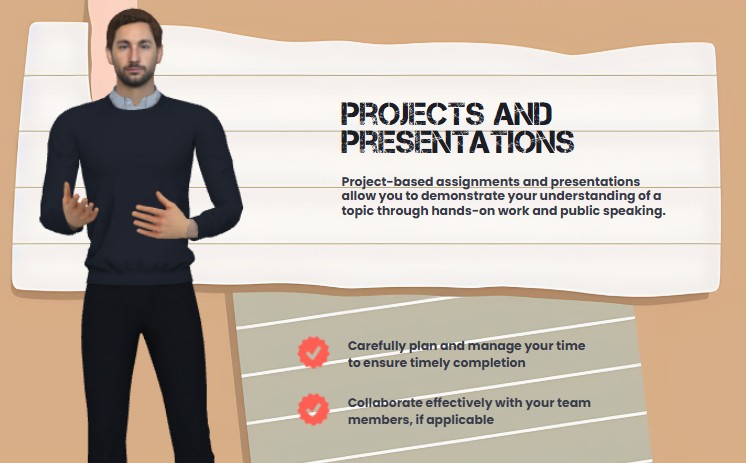 PROJECTS AND PRESENTATIONS

Project-based assignments and presentations allow you to demonstrate your understanding of a topic through hands-on work and public speaking.

Carefully plan and manage your time to ensure timely completion

Collaborate effectively with your team members, if applicable